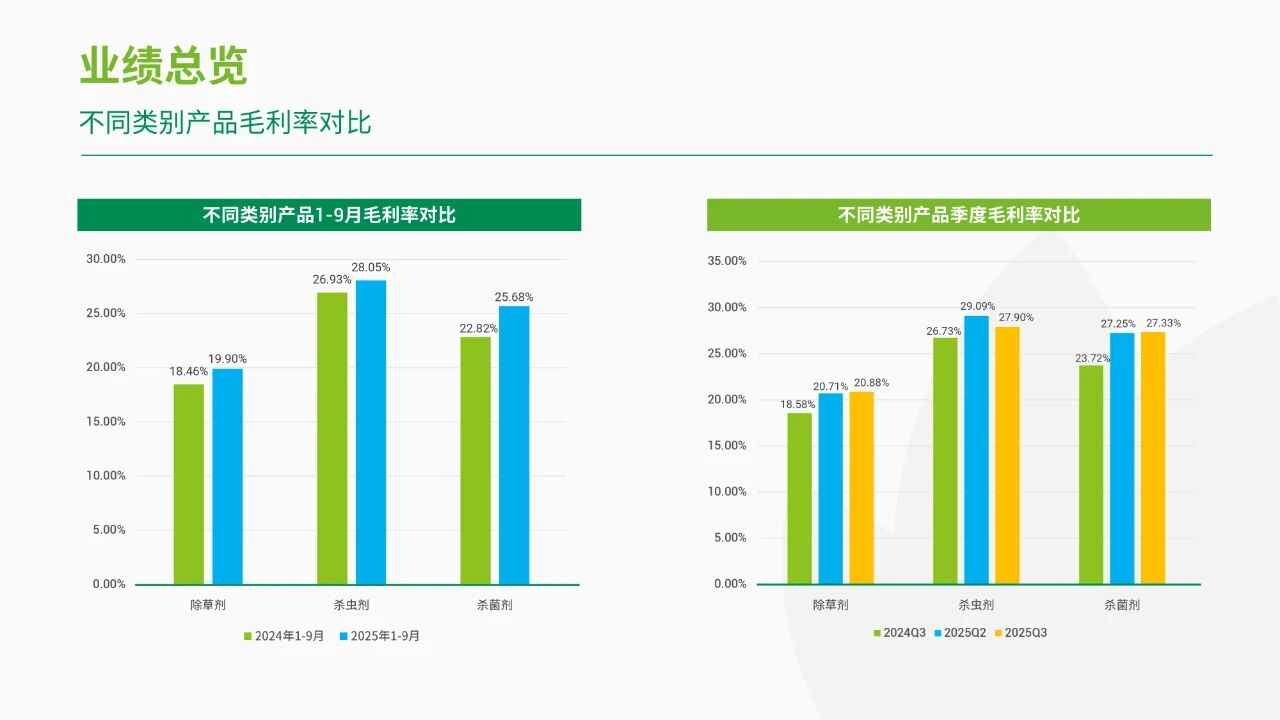 业绩总览

不同类别产品毛利率对比

不同类别产品1-9月毛利率对比

30.00%
25.00%
20.00%
15.00%
10.00%
5.00%
0.00%

18.46% 19.90%
26.93% 28.05%
22.82% 25.68%

除草剂 杀虫剂 杀菌剂

2024年1-9月 2025年1-9月

不同类别产品季度毛利率对比

35.00%
30.00%
25.00%
20.00%
15.00%
10.00%
5.00%
0.00%

18.58% 20.71% 20.88%
26.73% 29.09% 27.90%
23.72% 27.25% 27.33%

除草剂 杀虫剂 杀菌剂

2024Q3 2025Q2 2025Q3